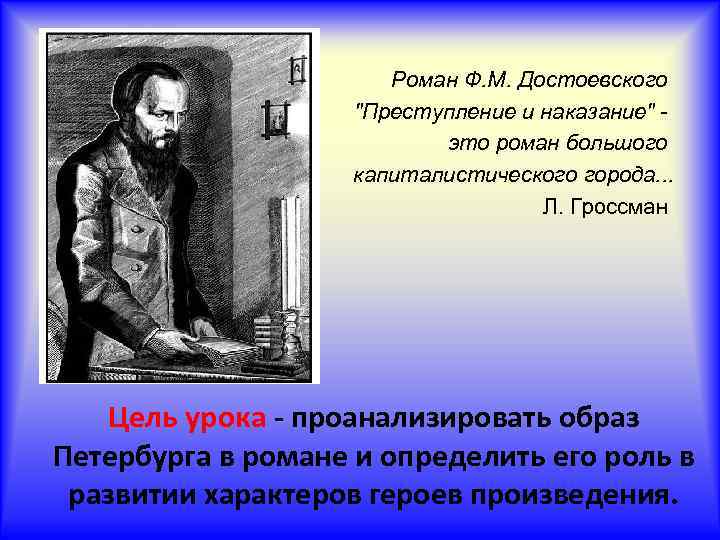 Роман Ф.М. Достоевского "Преступление и наказание" - это роман большого капиталистического города...
Л. Гроссман

Цель урока - проанализировать образ Петербурга в романе и определить его роль в развитии характеров героев произведения.